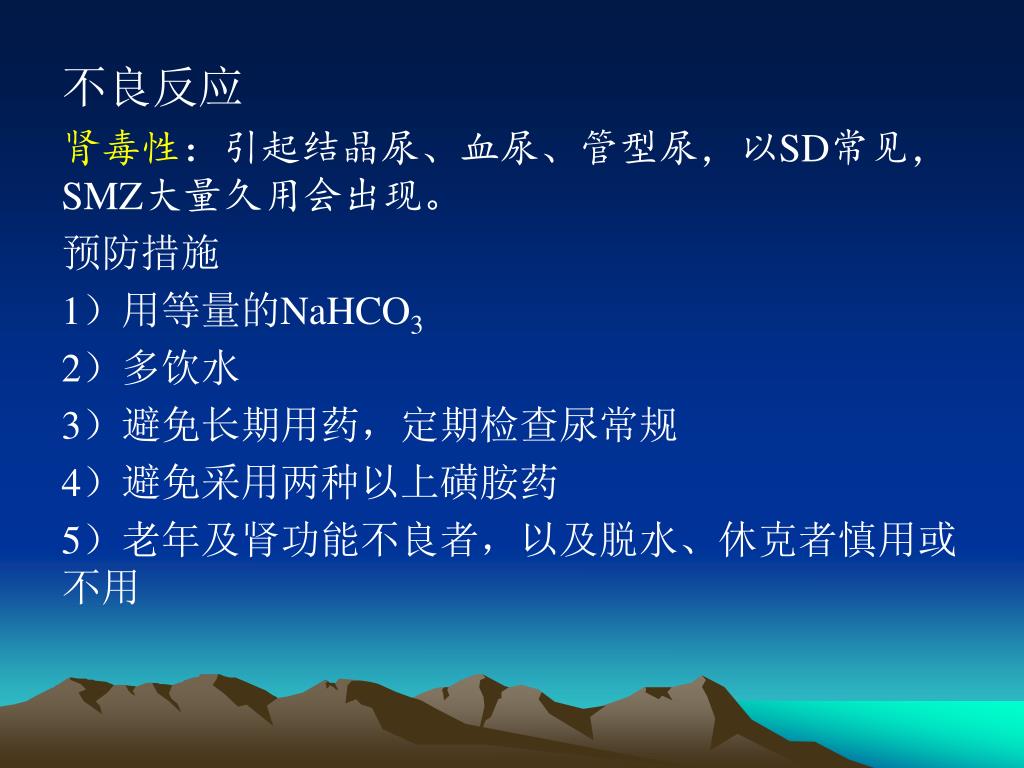 不良反应

肾毒性：引起结晶尿、血尿、管型尿，以SD常见，SMZ大量久用会出现。

预防措施

1）用等量的$NaHCO_3$

2）多饮水

3）避免长期用药，定期检查尿常规

4）避免采用两种以上磺胺药

5）老年及肾功能不良者，以及脱水、休克者慎用或不用